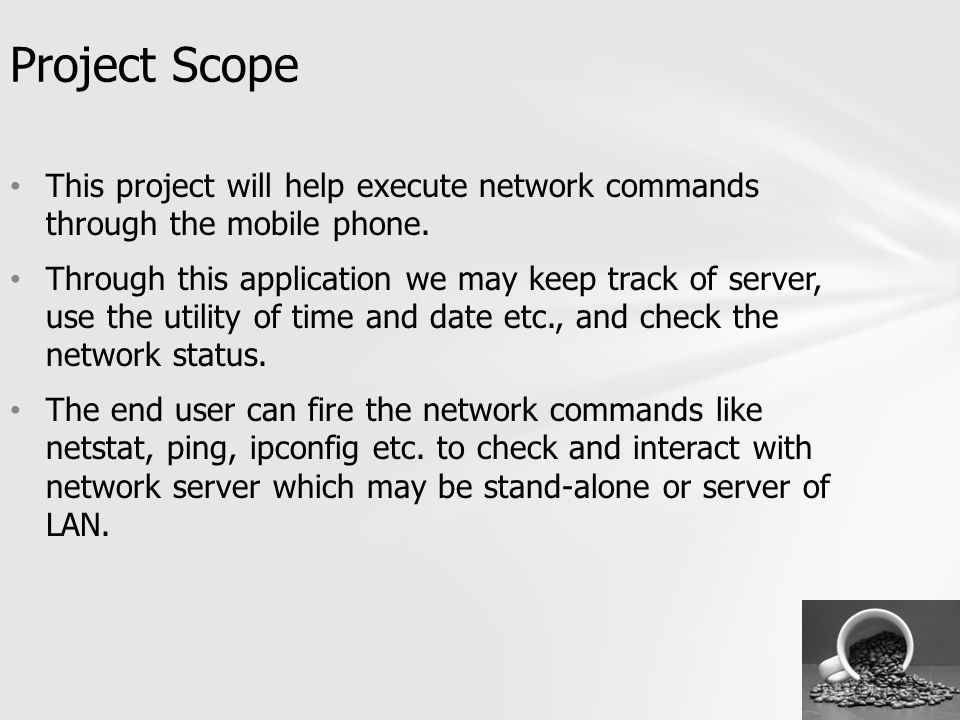 Project Scope

• This project will help execute network commands through the mobile phone.

• Through this application we may keep track of server, use the utility of time and date etc., and check the network status.

• The end user can fire the network commands like netstat, ping, ipconfig etc. to check and interact with network server which may be stand-alone or server of LAN.